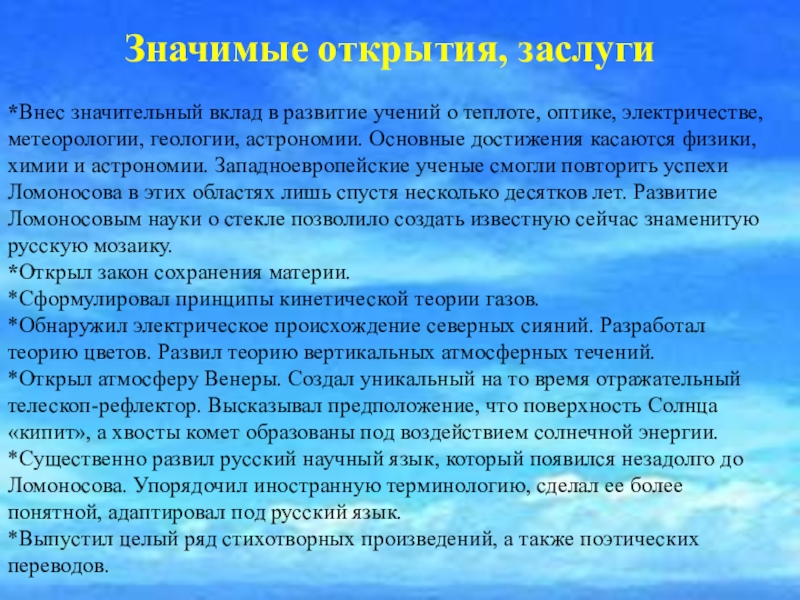 Значимые открытия, заслуги

*Внес значительный вклад в развитие учений о теплоте, оптике, электричестве, метеорологии, геологии, астрономии. Основные достижения касаются физики, химии и астрономии. Западноевропейские ученые смогли повторить успехи Ломоносова в этих областях лишь спустя несколько десятков лет. Развитие Ломоносовым науки о стекле позволило создать известную сейчас знаменитую русскую мозаику.
*Открыл закон сохранения материи.
*Сформулировал принципы кинетической теории газов.
*Обнаружил электрическое происхождение северных сияний. Разработал теорию цветов. Развил теорию вертикальных атмосферных течений.
*Открыл атмосферу Венеры. Создал уникальный на то время отражательный телескоп-рефлектор. Высказывал предположение, что поверхность Солнца «кипит», а хвосты комет образованы под воздействием солнечной энергии.
*Существенно развил русский научный язык, который появился незадолго до Ломоносова. Упорядочил иностранную терминологию, сделал ее более понятной, адаптировал под русский язык.
*Выпустил целый ряд стихотворных произведений, а также поэтических переводов.